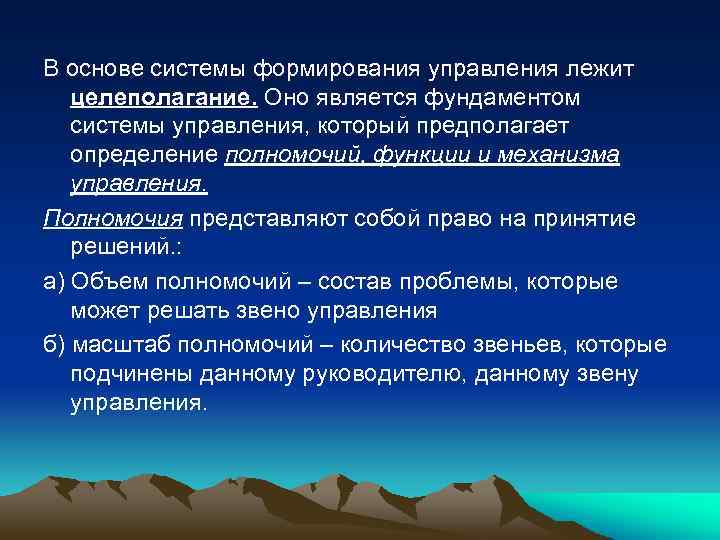 В основе системы формирования управления лежит целеполагание. Оно является фундаментом системы управления, который предполагает определение полномочий, функции и механизма управления.

Полномочия представляют собой право на принятие решений.:

а) Объем полномочий – состав проблемы, которые может решать звено управления

б) масштаб полномочий – количество звеньев, которые подчинены данному руководителю, данному звену управления.